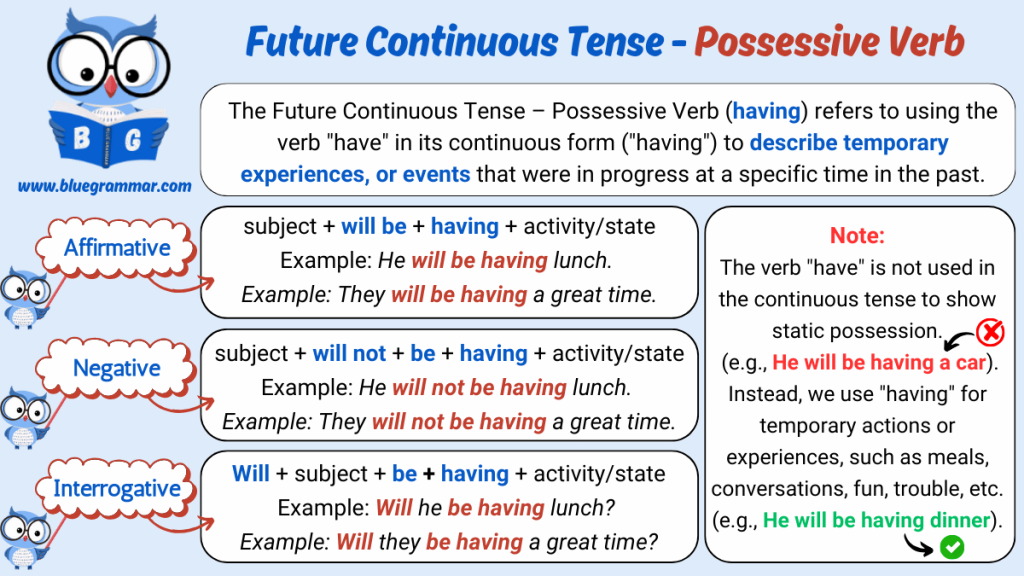 B G

www.bluegrammar.com

Future Continuous Tense - Possessive Verb

The Future Continuous Tense – Possessive Verb (having) refers to using the verb "have" in its continuous form ("having") to describe temporary experiences, or events that were in progress at a specific time in the past.

Affirmative

subject + will be + having + activity/state
Example: He will be having lunch.
Example: They will be having a great time.

Negative

subject + will not + be + having + activity/state
Example: He will not be having lunch.
Example: They will not be having a great time.

Interrogative

Will + subject + be + having + activity/state
Example: Will he be having lunch?
Example: Will they be having a great time?

Note:
The verb "have" is not used in the continuous tense to show static possession.
(e.g., He will be having a car).
Instead, we use "having" for temporary actions or experiences, such as meals, conversations, fun, trouble, etc.
(e.g., He will be having dinner).